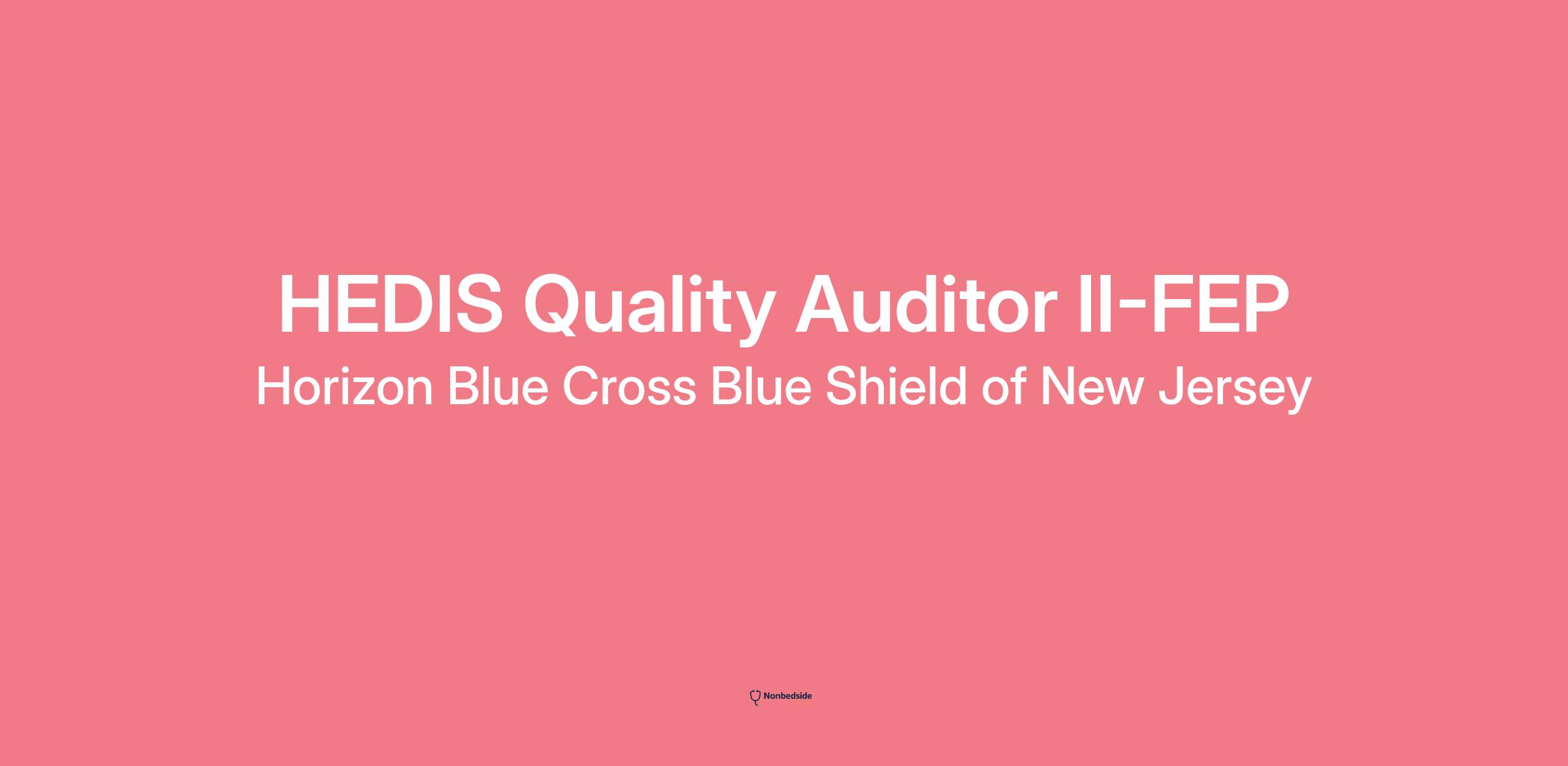 HEDIS Quality Auditor II-FEP

Horizon Blue Cross Blue Shield of New Jersey

Nonbedside